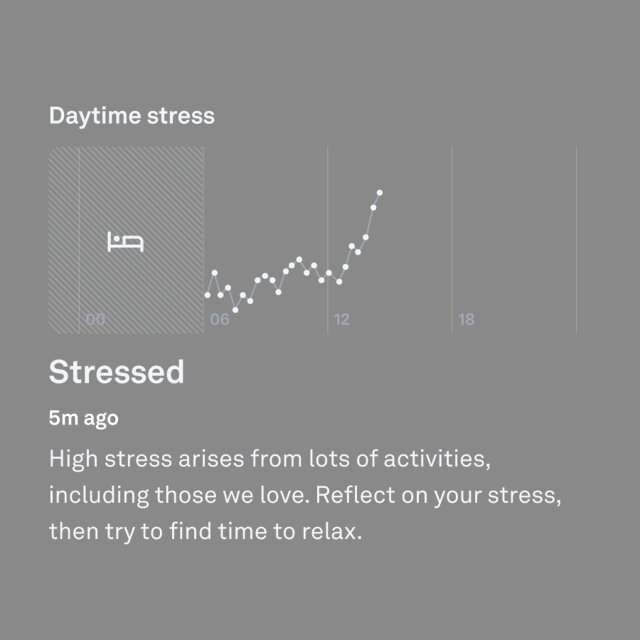 Daytime stress

00 06 12 18

Stressed

5m ago

High stress arises from lots of activities, including those we love. Reflect on your stress, then try to find time to relax.